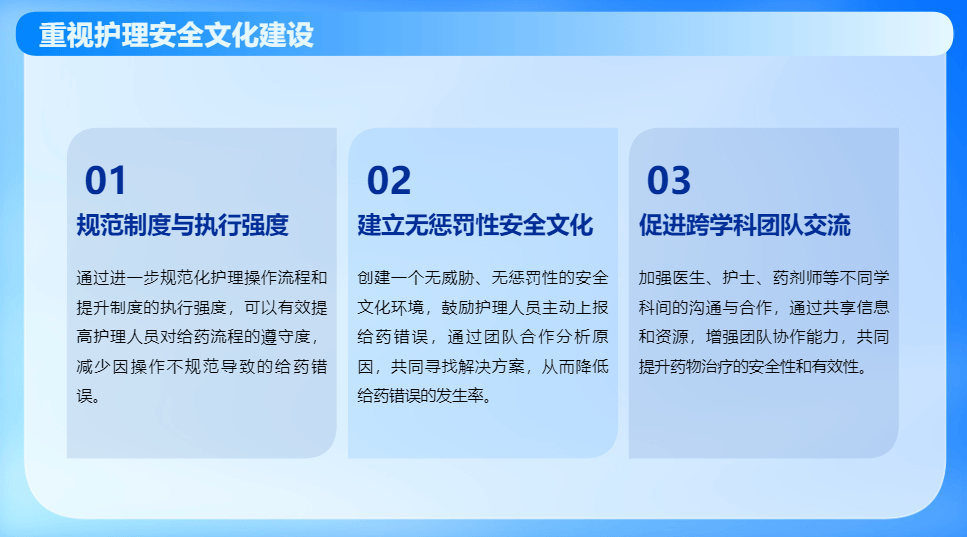 重视护理安全文化建设

01
规范制度与执行强度

通过进一步规范化护理操作流程和提升制度的执行强度，可以有效提高护理人员对给药流程的遵守度，减少因操作不规范导致的给药错误。

02
建立无惩罚性安全文化

创建一个无威胁、无惩罚性的安全文化环境，鼓励护理人员主动上报给药错误，通过团队合作分析原因，共同寻找解决方案，从而降低给药错误的发生率。

03
促进跨学科团队交流

加强医生、护士、药剂师等不同学科间的沟通与合作，通过共享信息和资源，增强团队协作能力，共同提升药物治疗的安全性和有效性。